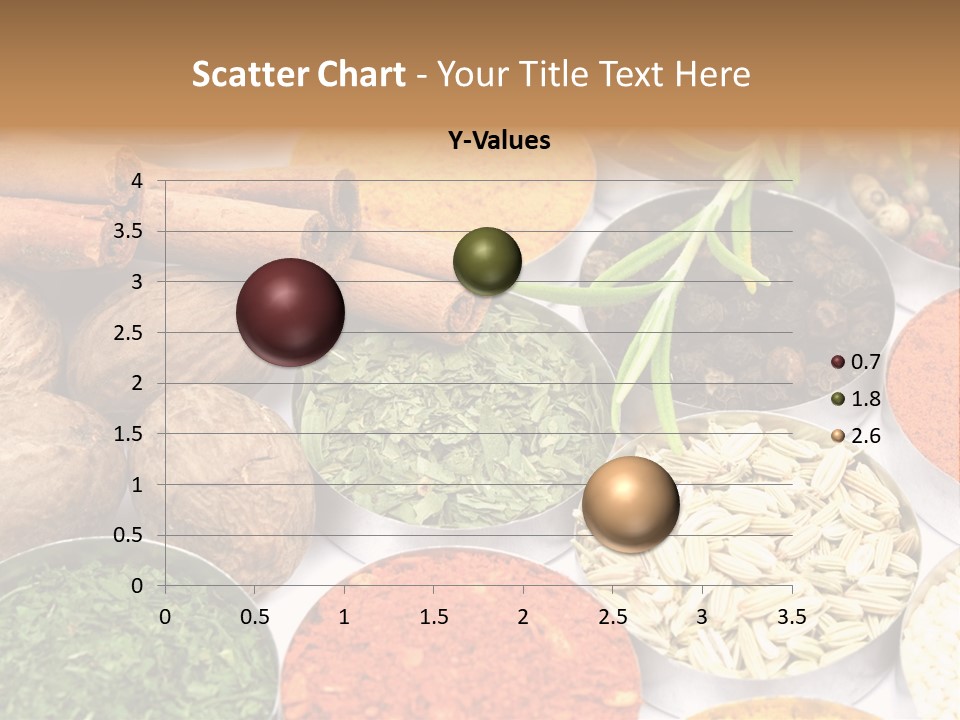 Scatter Chart - Your Title Text Here

Y-Values

4
3.5
3
2.5
2
1.5
1
0.5
0

0 0.5 1 1.5 2 2.5 3 3.5

0.7
1.8
2.6